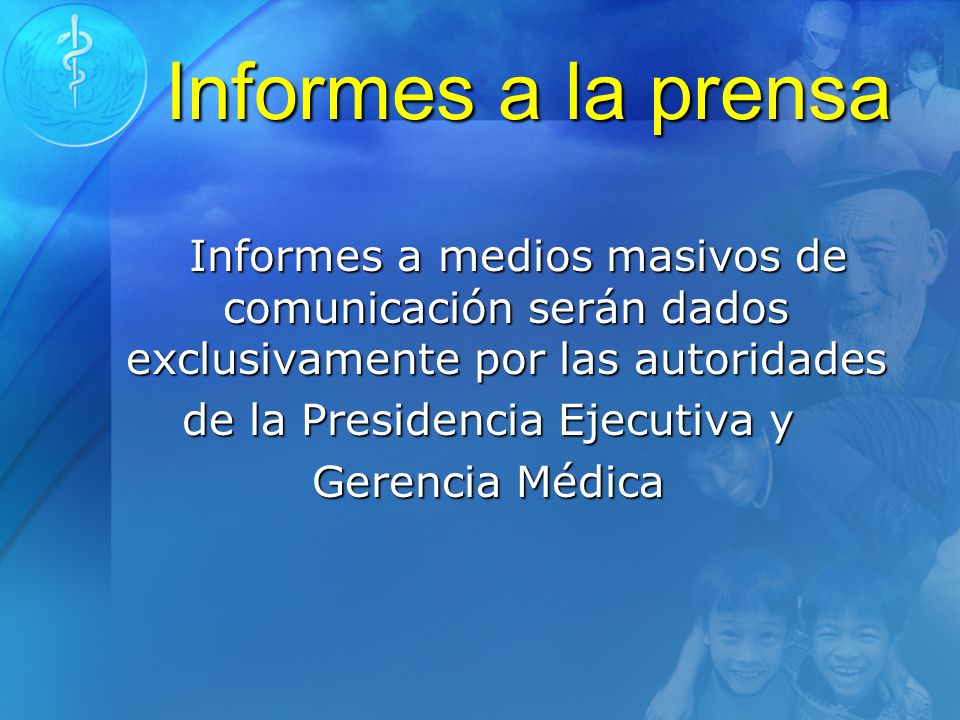 Informes a la prensa

Informes a medios masivos de comunicación serán dados exclusivamente por las autoridades de la Presidencia Ejecutiva y Gerencia Médica